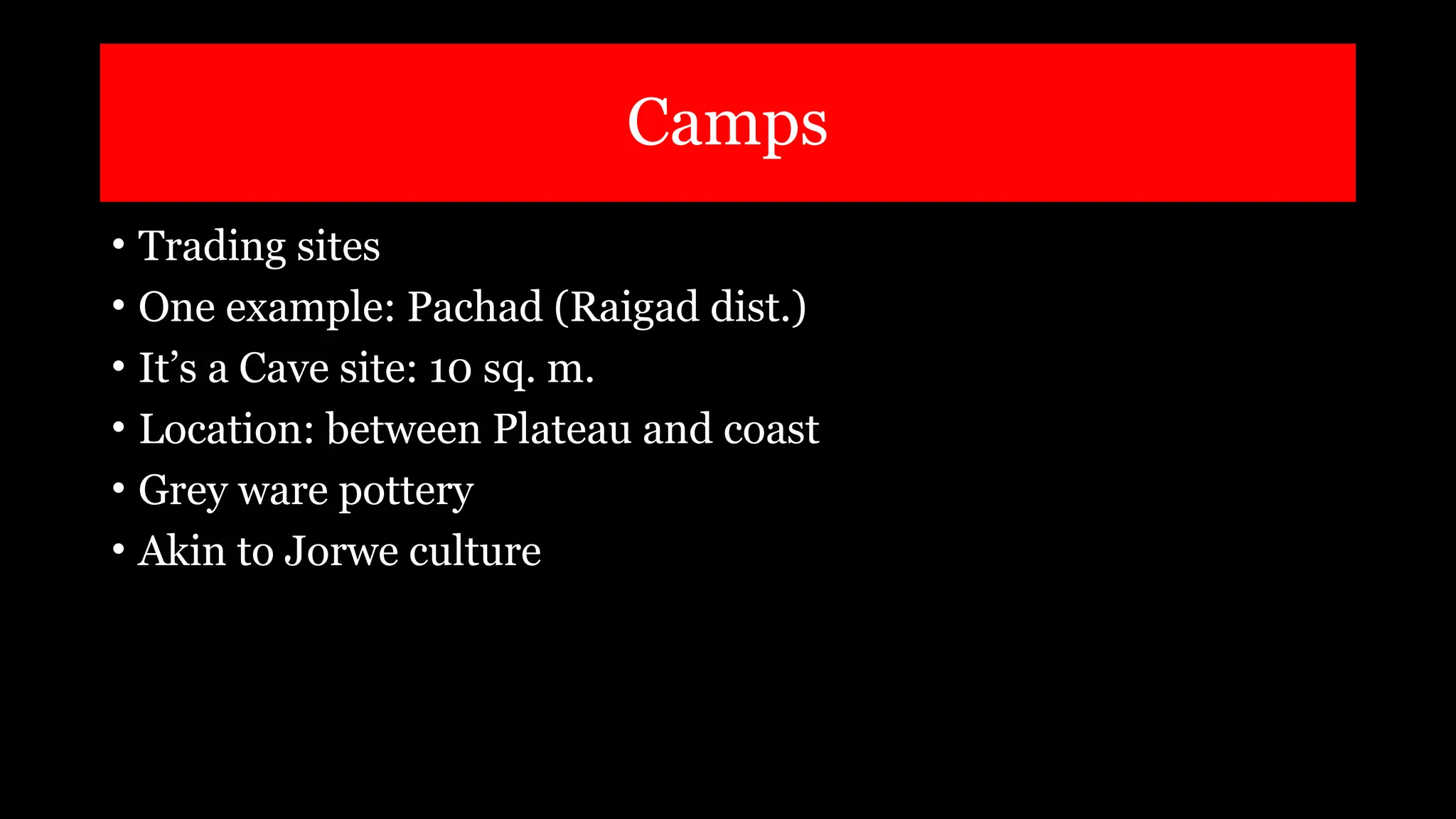 Camps

• Trading sites
• One example: Pachad (Raigad dist.)
• It’s a Cave site: 10 sq. m.
• Location: between Plateau and coast
• Grey ware pottery
• Akin to Jorwe culture